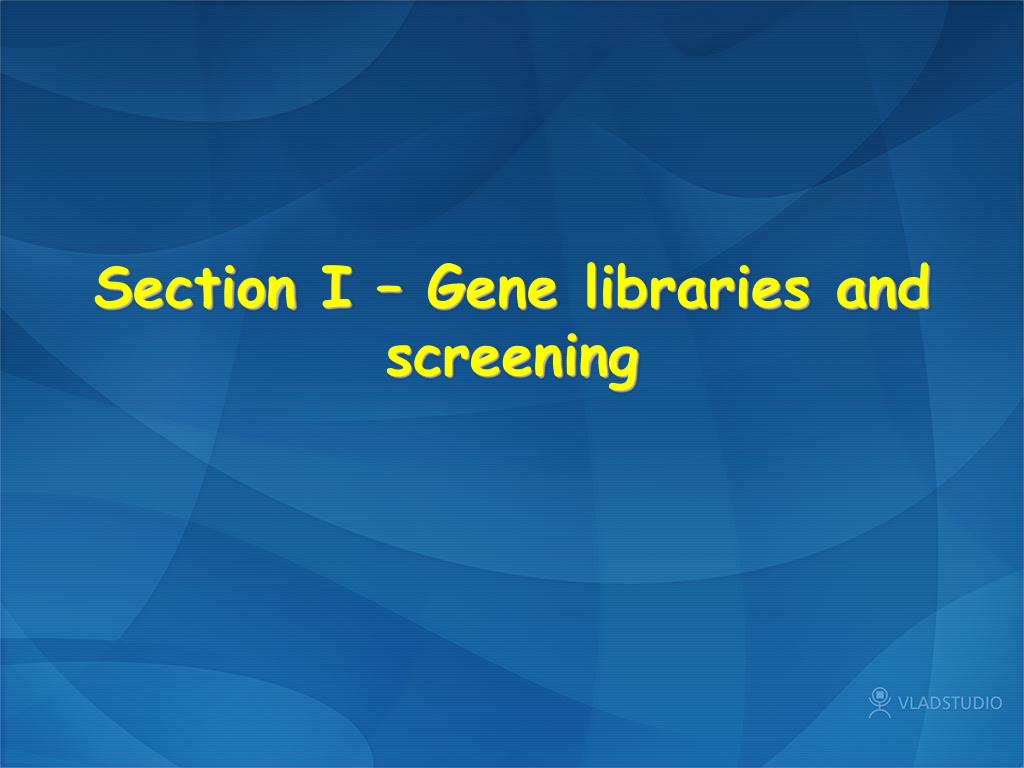 Section I – Gene libraries and screening

VLADSTUDIO